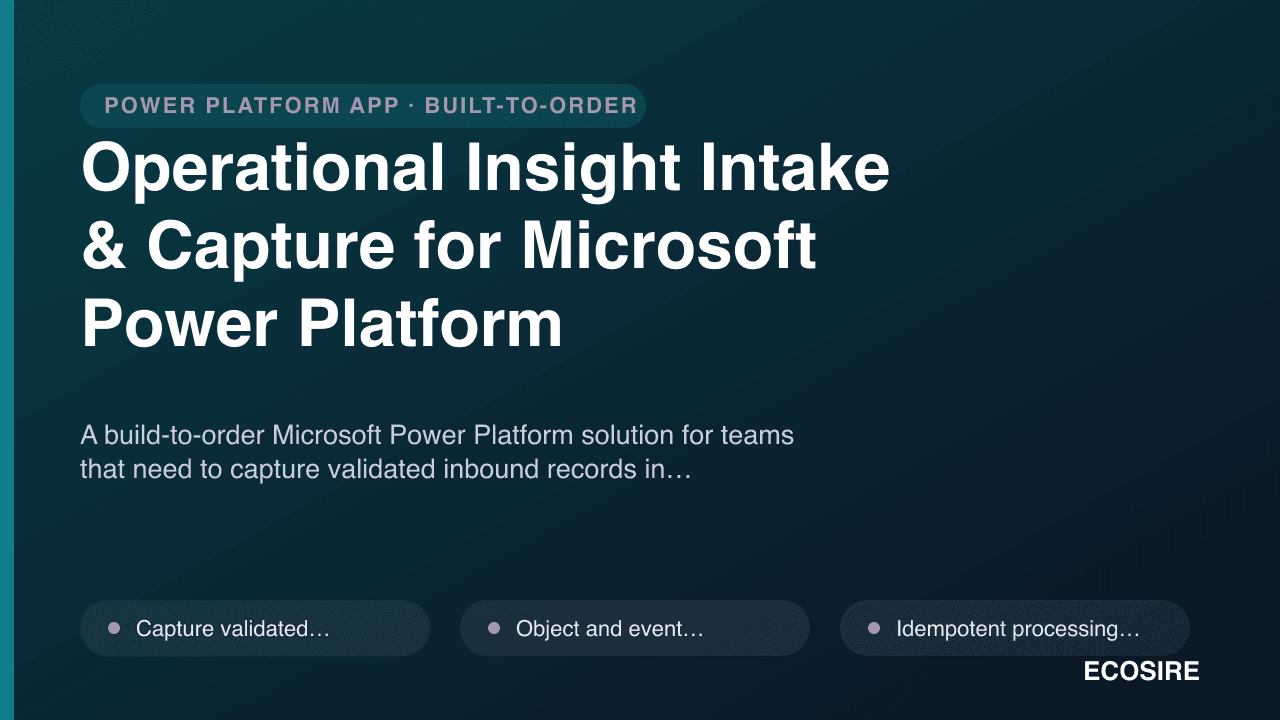 POWER PLATFORM APP · BUILT-TO-ORDER

Operational Insight Intake & Capture for Microsoft Power Platform

A build-to-order Microsoft Power Platform solution for teams that need to capture validated inbound records in…

Capture validated…

Object and event…

Idempotent processing…

ECOSIRE